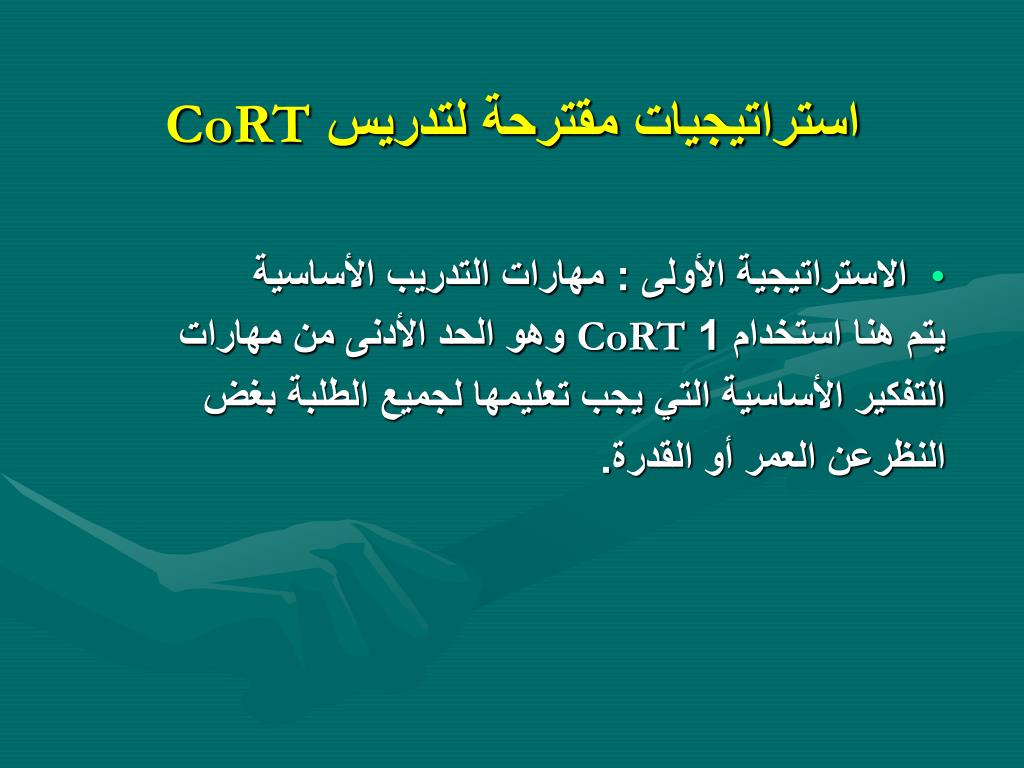 استراتيجيات مقترحة لتدريس CoRT

• الاستراتيجية الأولى : مهارات التدريب الأساسية يتم هنا استخدام CoRT 1 وهو الحد الأدنى من مهارات التفكير الأساسية التي يجب تعليمها لجميع الطلبة بغض النظرعن العمر أو القدرة.